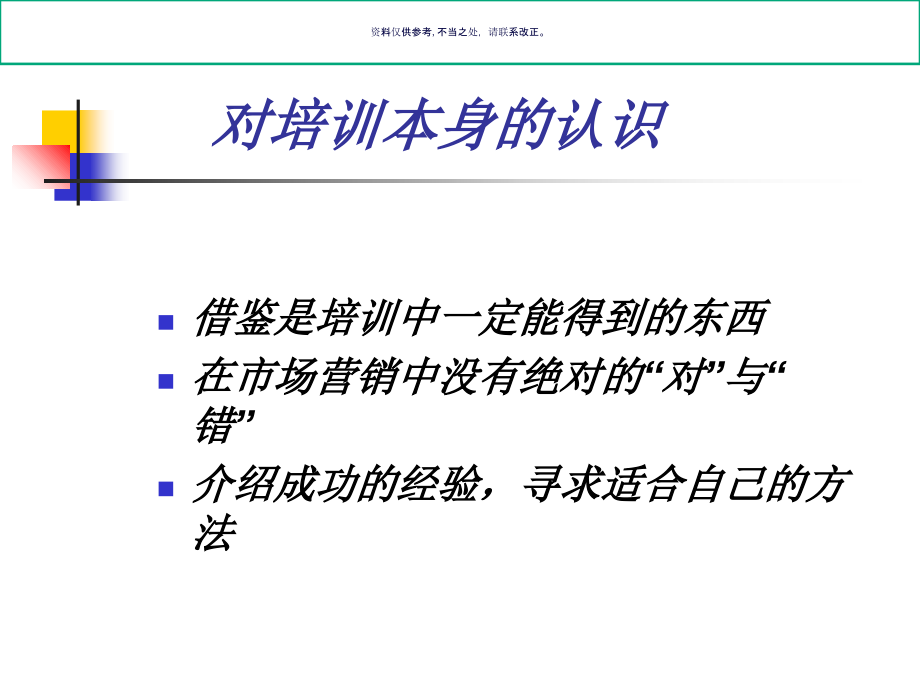 资料仅供参考, 不当之处, 请联系改正。

对培训本身的认识

■ 借鉴是培训中一定能得到的东西
■ 在市场营销中没有绝对的“对”与“错”
■ 介绍成功的经验，寻求适合自己的方法